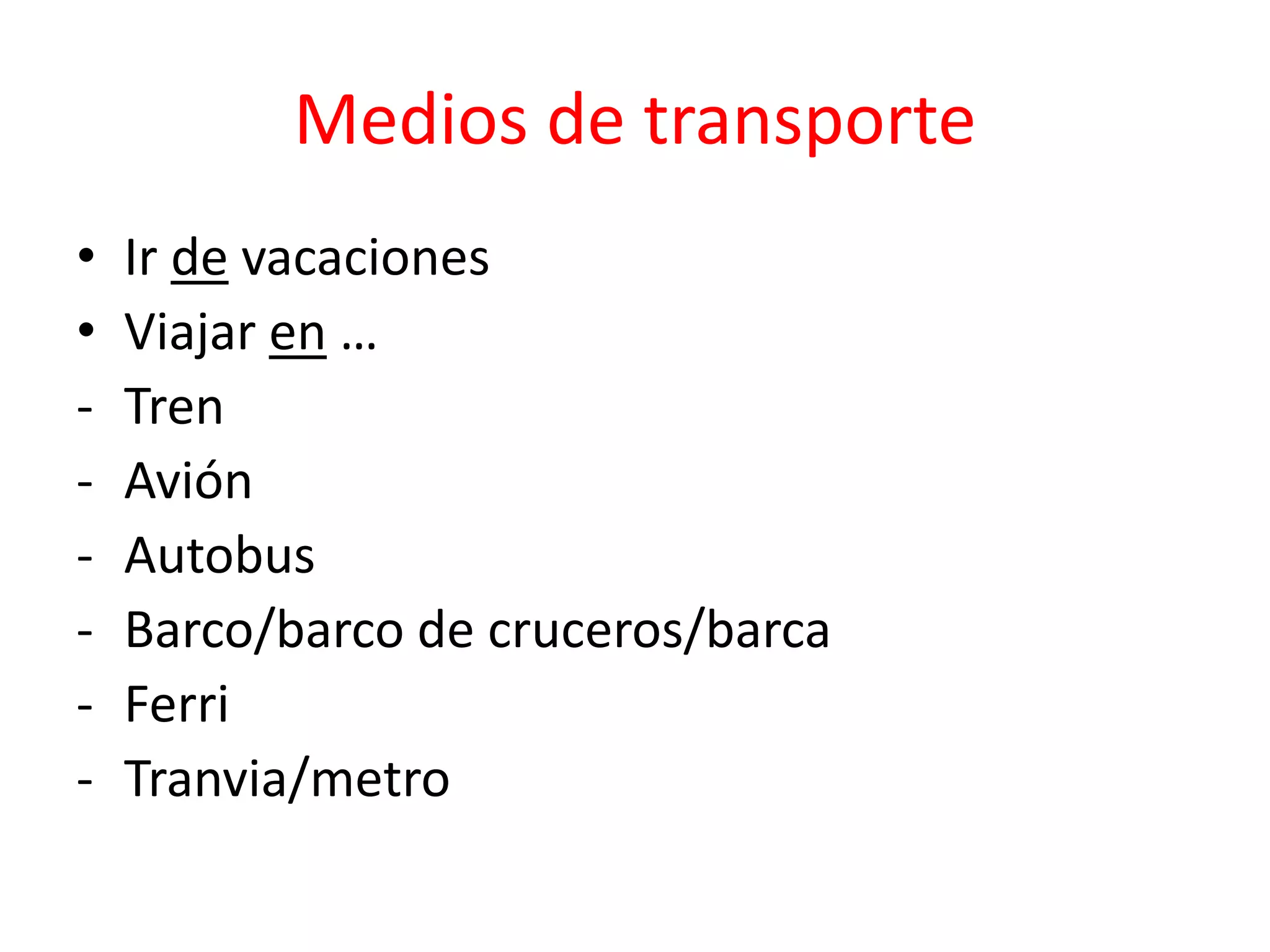 Medios de transporte

• Ir de vacaciones
• Viajar en …
- Tren
- Avión
- Autobus
- Barco/barco de cruceros/barca
- Ferri
- Tranvia/metro